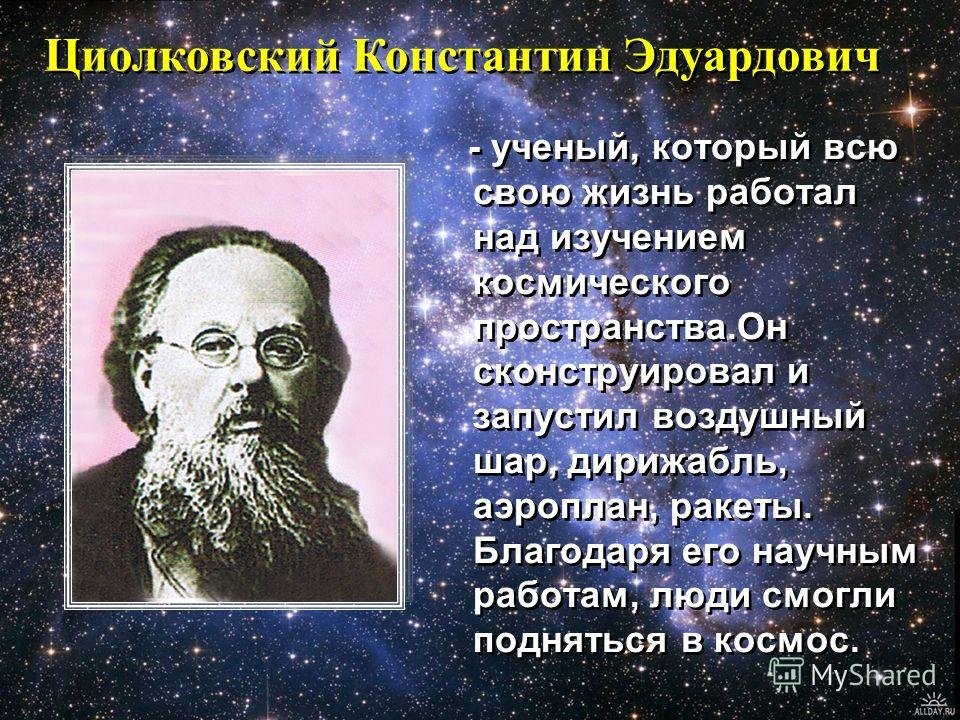 Циолковский Константин Эдуардович

- ученый, который всю свою жизнь работал над изучением космического пространства.Он сконструировал и запустил воздушный шар, дирижабль, аэроплан, ракеты. Благодаря его научным работам, люди смогли подняться в космос.

MyShared

ALLDAY.RU